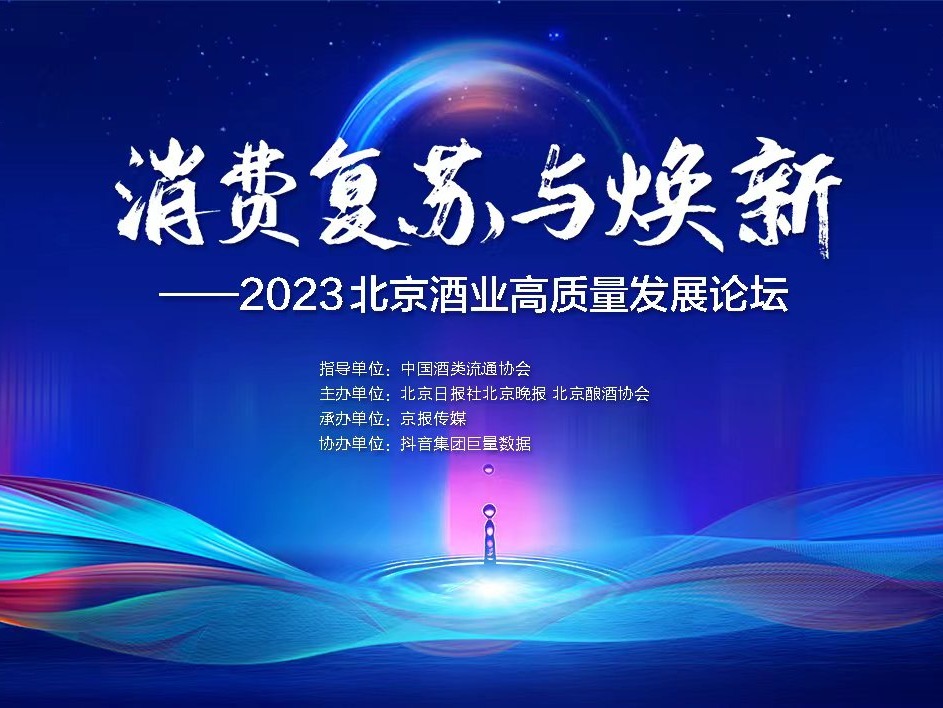 消费复苏与焕新

——2023北京酒业高质量发展论坛

指导单位：中国酒类流通协会
主办单位：北京日报社北京晚报 北京酿酒协会
承办单位：京报传媒
协办单位：抖音集团巨量数据